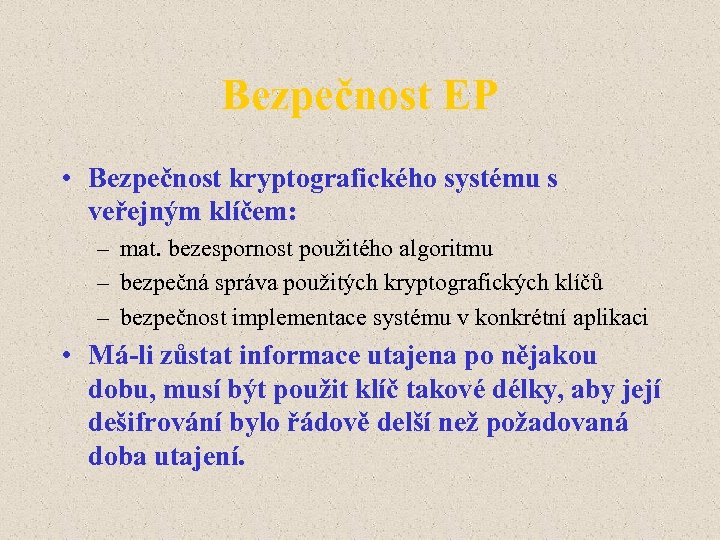 Bezpečnost EP

• Bezpečnost kryptografického systému s veřejným klíčem:
– mat. bezespornost použitého algoritmu
– bezpečná správa použitých kryptografických klíčů
– bezpečnost implementace systému v konkrétní aplikaci

• Má-li zůstat informace utajena po nějakou dobu, musí být použit klíč takové délky, aby její dešifrování bylo řádově delší než požadovaná doba utajení.